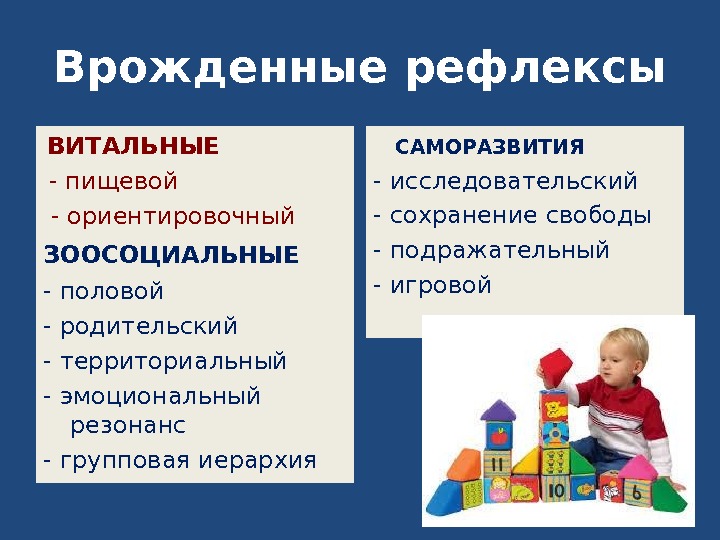 Врожденные рефлексы

ВИТАЛЬНЫЕ
- пищевой
- ориентировочный
ЗООСОЦИАЛЬНЫЕ
- половой
- родительский
- территориальный
- эмоциональный резонанс
- групповая иерархия

САМОРАЗВИТИЯ
- исследовательский
- сохранение свободы
- подражательный
- игровой

11
10
6